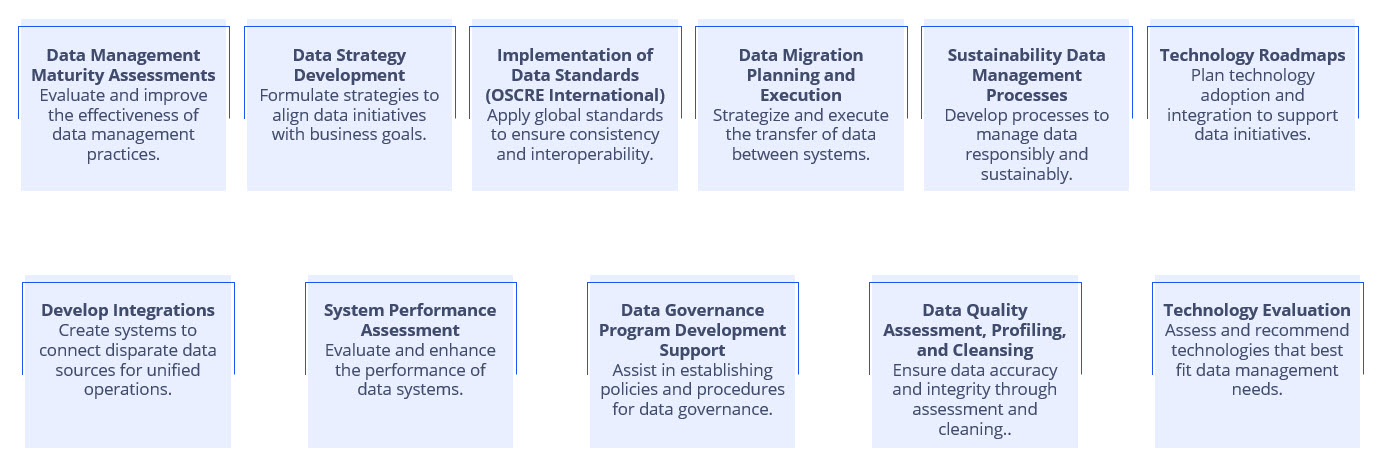 Data Management Maturity Assessments
Evaluate and improve the effectiveness of data management practices.

Data Strategy Development
Formulate strategies to align data initiatives with business goals.

Implementation of Data Standards (OSCRE International)
Apply global standards to ensure consistency and interoperability.

Data Migration Planning and Execution
Strategize and execute the transfer of data between systems.

Sustainability Data Management Processes
Develop processes to manage data responsibly and sustainably.

Technology Roadmaps
Plan technology adoption and integration to support data initiatives.

Develop Integrations
Create systems to connect disparate data sources for unified operations.

System Performance Assessment
Evaluate and enhance the performance of data systems.

Data Governance Program Development Support
Assist in establishing policies and procedures for data governance.

Data Quality Assessment, Profiling, and Cleansing
Ensure data accuracy and integrity through assessment and cleaning..

Technology Evaluation
Assess and recommend technologies that best fit data management needs.